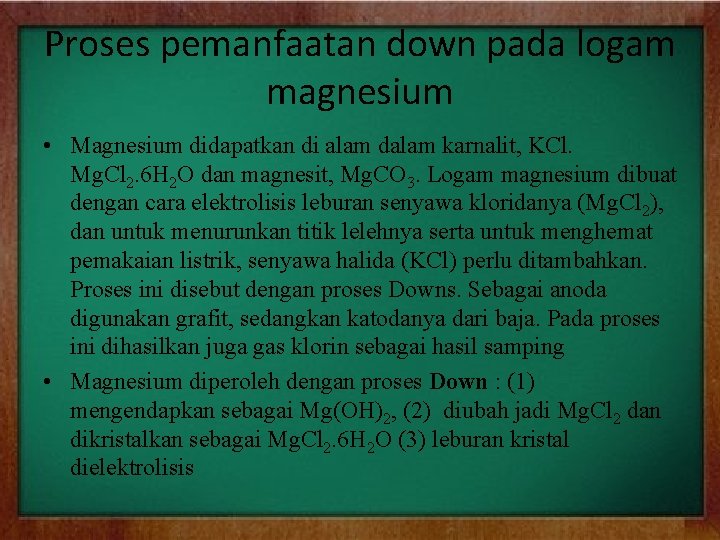 Proses pemanfaatan down pada logam magnesium

• Magnesium didapatkan di alam dalam karnalit, KCl. $MgCl_2.6H_2O$ dan magnesit, $MgCO_3$. Logam magnesium dibuat dengan cara elektrolisis leburan senyawa kloridanya ($MgCl_2$), dan untuk menurunkan titik lelehnya serta untuk menghemat pemakaian listrik, senyawa halida (KCl) perlu ditambahkan. Proses ini disebut dengan proses Downs. Sebagai anoda digunakan grafit, sedangkan katodanya dari baja. Pada proses ini dihasilkan juga gas klorin sebagai hasil samping

• Magnesium diperoleh dengan proses **Down** : (1) mengendapkan sebagai $Mg(OH)_2$, (2) diubah jadi $MgCl_2$ dan dikristalkan sebagai $MgCl_2.6H_2O$ (3) leburan kristal dielektrolisis